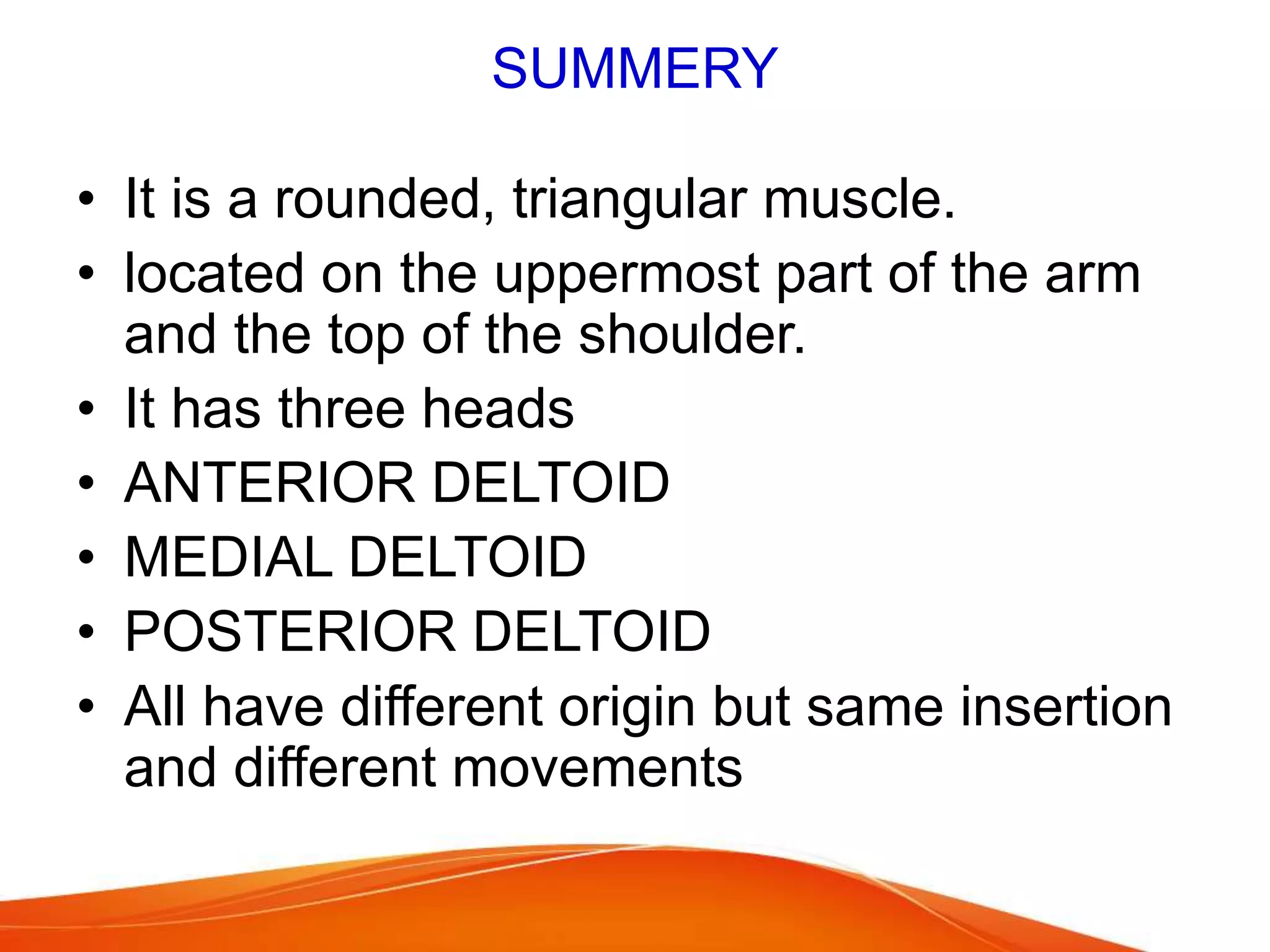 SUMMERY

• It is a rounded, triangular muscle.
• located on the uppermost part of the arm and the top of the shoulder.
• It has three heads
• ANTERIOR DELTOID
• MEDIAL DELTOID
• POSTERIOR DELTOID
• All have different origin but same insertion and different movements